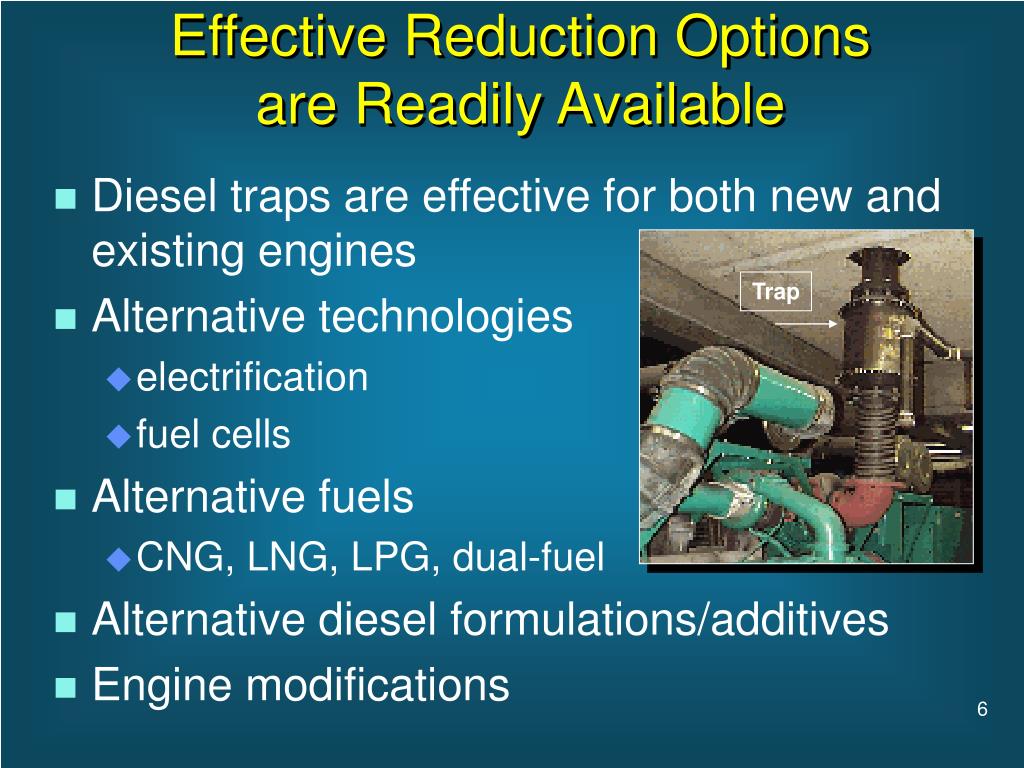 Effective Reduction Options are Readily Available

Diesel traps are effective for both new and existing engines

Trap

Alternative technologies

electrification

fuel cells

Alternative fuels

CNG, LNG, LPG, dual-fuel

Alternative diesel formulations/additives

Engine modifications

6